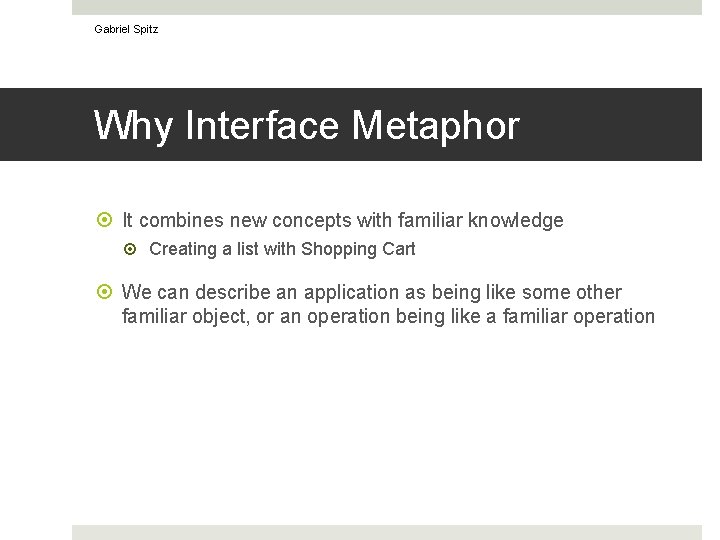 Gabriel Spitz

Why Interface Metaphor

It combines new concepts with familiar knowledge

Creating a list with Shopping Cart

We can describe an application as being like some other familiar object, or an operation being like a familiar operation